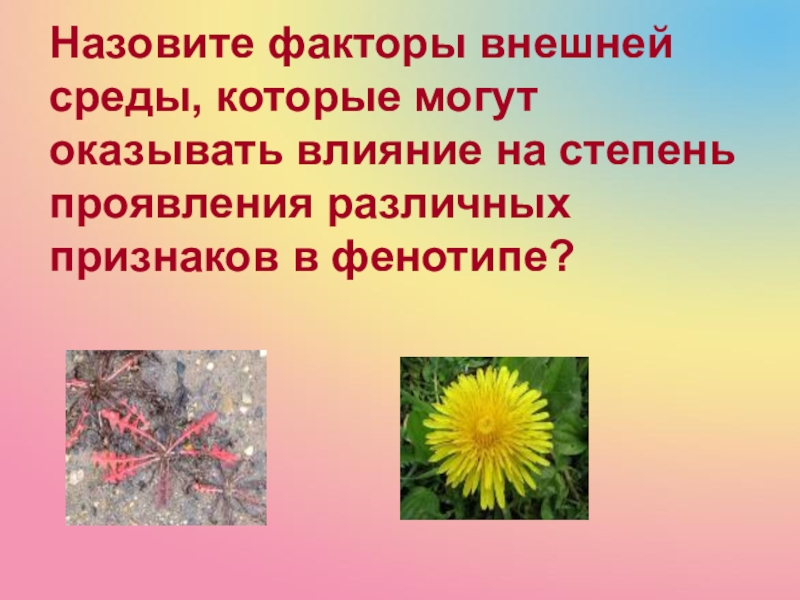 Назовите факторы внешней среды, которые могут оказывать влияние на степень проявления различных признаков в фенотипе?